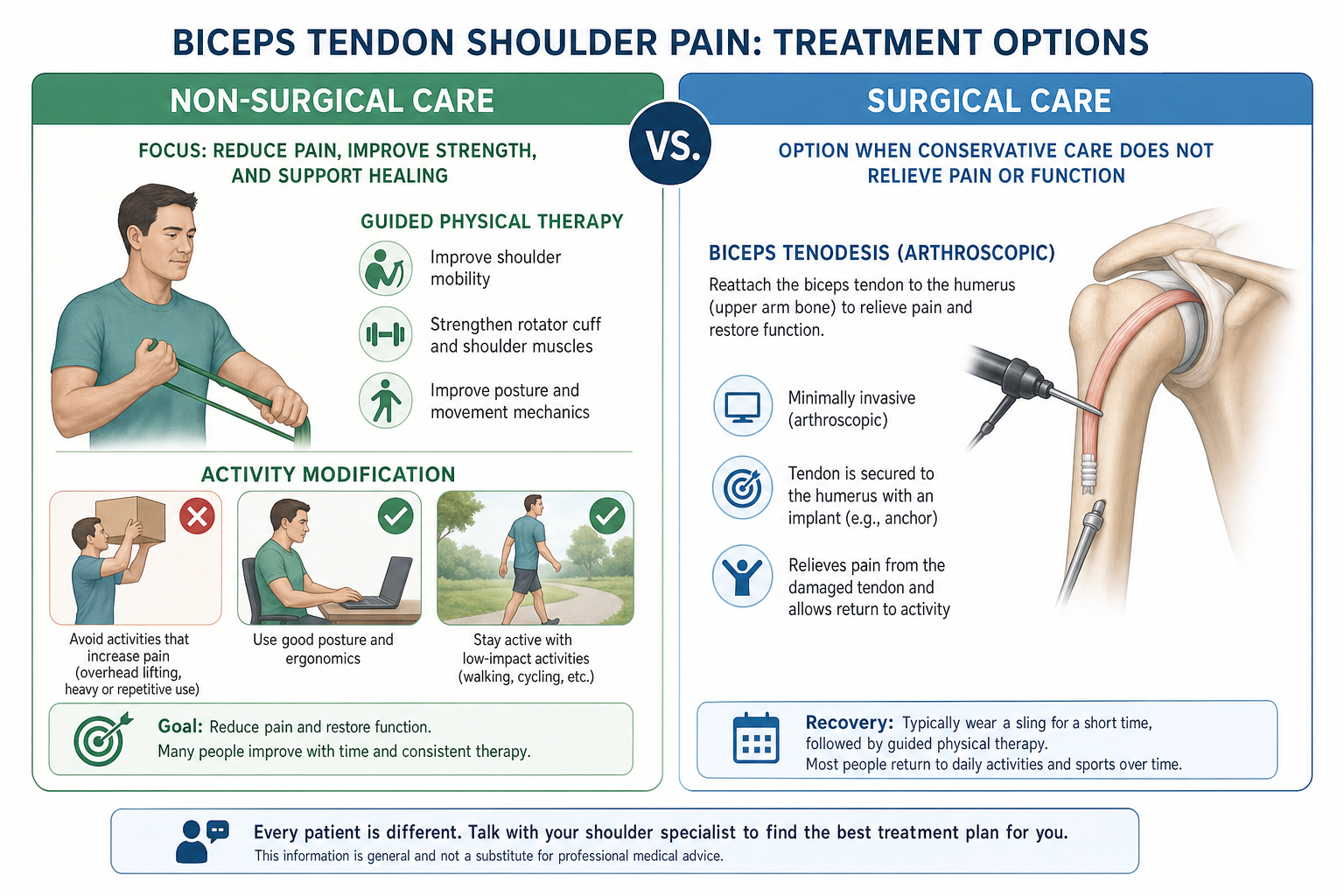 BICEPS TENDON SHOULDER PAIN: TREATMENT OPTIONS

NON-SURGICAL CARE

FOCUS: REDUCE PAIN, IMPROVE STRENGTH, AND SUPPORT HEALING

GUIDED PHYSICAL THERAPY

Improve shoulder mobility

Strengthen rotator cuff and shoulder muscles

Improve posture and movement mechanics

ACTIVITY MODIFICATION

Avoid activities that increase pain (overhead lifting, heavy or repetitive use)

Use good posture and ergonomics

Stay active with low-impact activities (walking, cycling, etc.)

Goal: Reduce pain and restore function.
Many people improve with time and consistent therapy.

VS.

SURGICAL CARE

OPTION WHEN CONSERVATIVE CARE DOES NOT RELIEVE PAIN OR FUNCTION

BICEPS TENODESIS (ARTHROSCOPIC)

Reattach the biceps tendon to the humerus (upper arm bone) to relieve pain and restore function.

Minimally invasive (arthroscopic)

Tendon is secured to the humerus with an implant (e.g., anchor)

Relieves pain from the damaged tendon and allows return to activity

Recovery: Typically wear a sling for a short time, followed by guided physical therapy.
Most people return to daily activities and sports over time.

Every patient is different. Talk with your shoulder specialist to find the best treatment plan for you.
This information is general and not a substitute for professional medical advice.